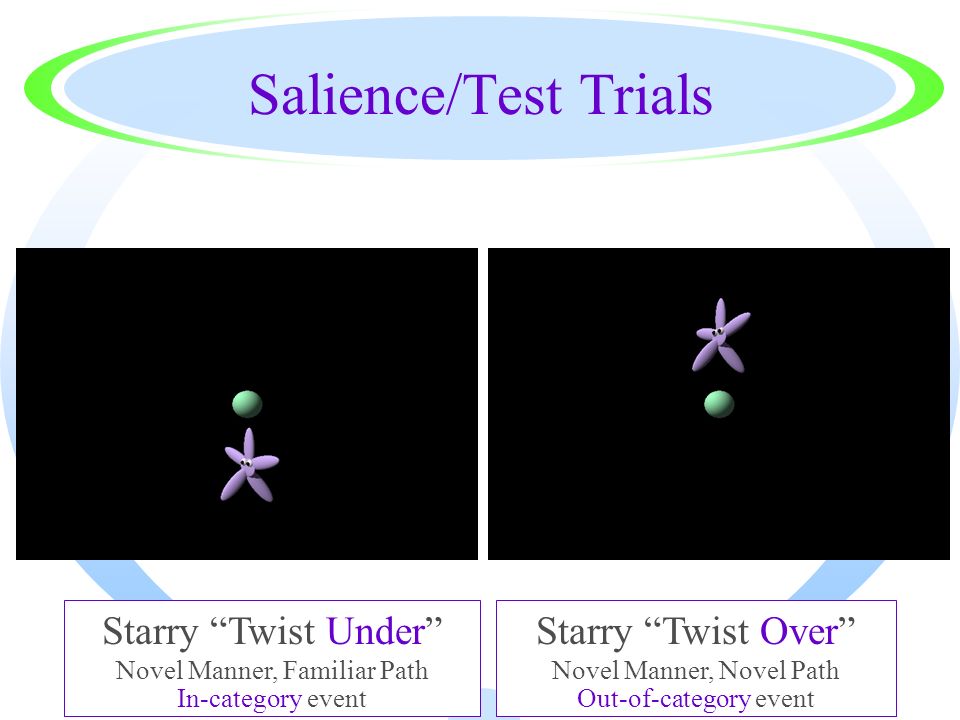 Salience/Test Trials

Starry “Twist Under”
Novel Manner, Familiar Path
In-category event

Starry “Twist Over”
Novel Manner, Novel Path
Out-of-category event